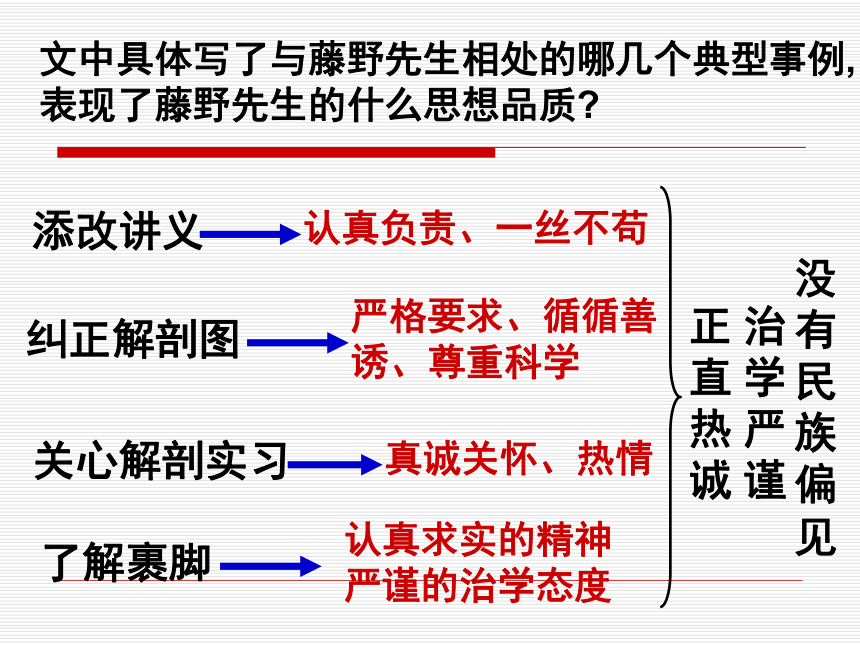 文中具体写了与藤野先生相处的哪几个典型事例，表现了藤野先生的什么思想品质？

添改讲义 认真负责、一丝不苟

纠正解剖图 严格要求、循循善诱、尊重科学

关心解剖实习 真诚关怀、热情

了解裹脚 认真求实的精神 严谨的治学态度

正直热诚

治学严谨

没有民族偏见